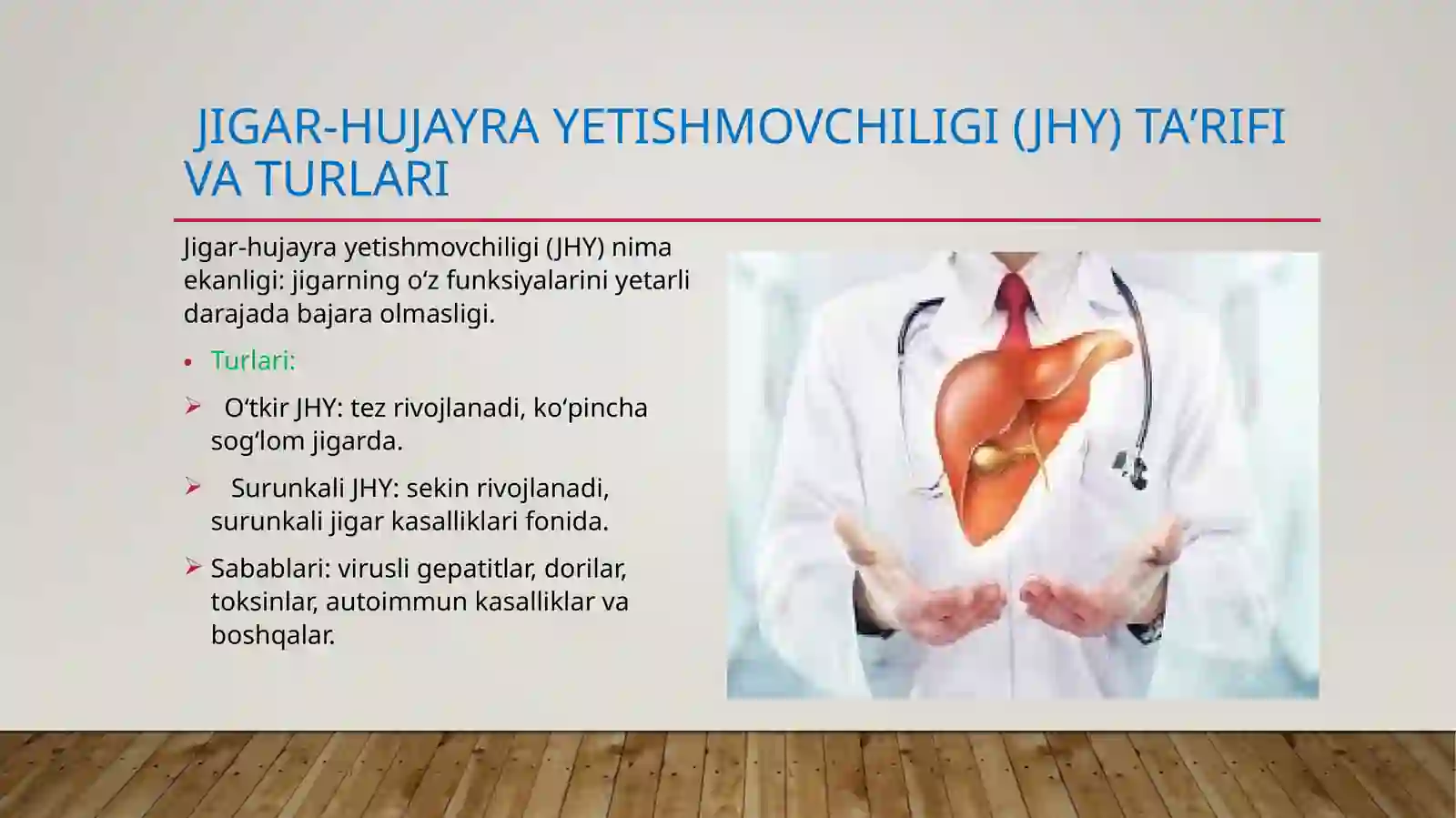 JIGAR-HUJAYRA YETISHMOVCHILIGI (JHY) TA’RIFI VA TURLARI

Jigar-hujayra yetishmovchiligi (JHY) nima ekanligi: jigarning o‘z funksiyalarini yetarli darajada bajara olmasligi.

• Turlari:

➢ O‘tkir JHY: tez rivojlanadi, ko‘pincha sog‘lom jigarda.

➢ Surunkali JHY: sekin rivojlanadi, surunkali jigar kasalliklari fonida.

➢ Sabablari: virusli gepatitlar, dorilar, toksinlar, autoimmun kasalliklar va boshqalar.